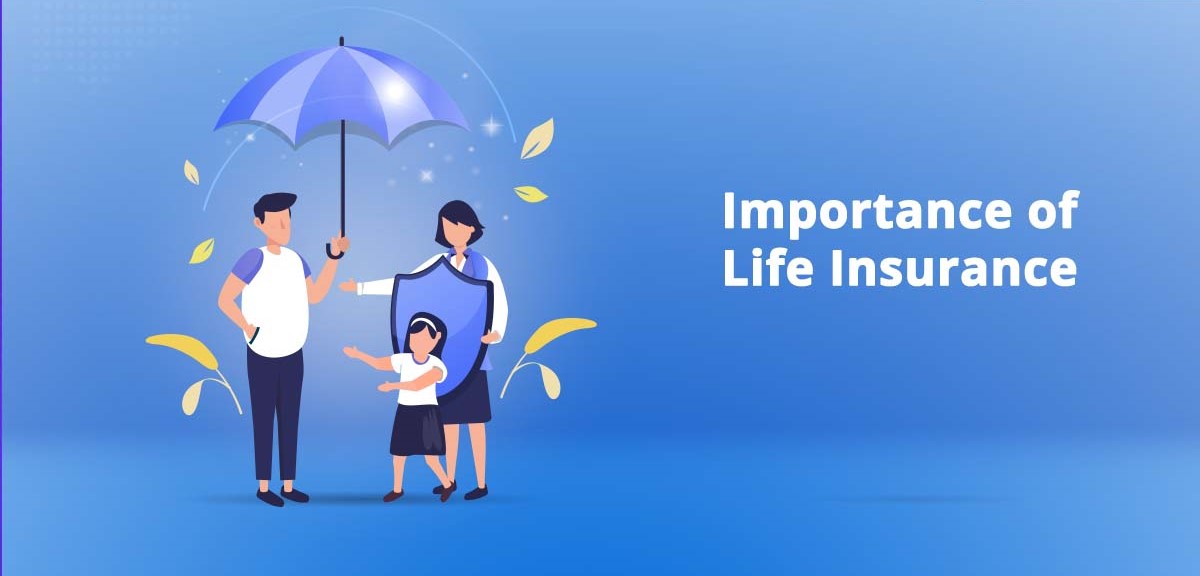 Importance of Life Insurance